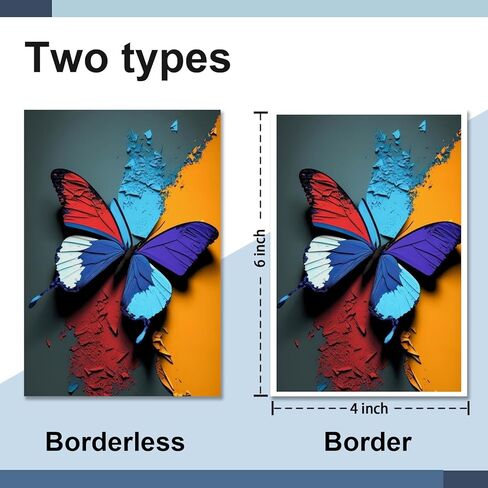 Two types

6 inch

4 inch

Borderless

Border